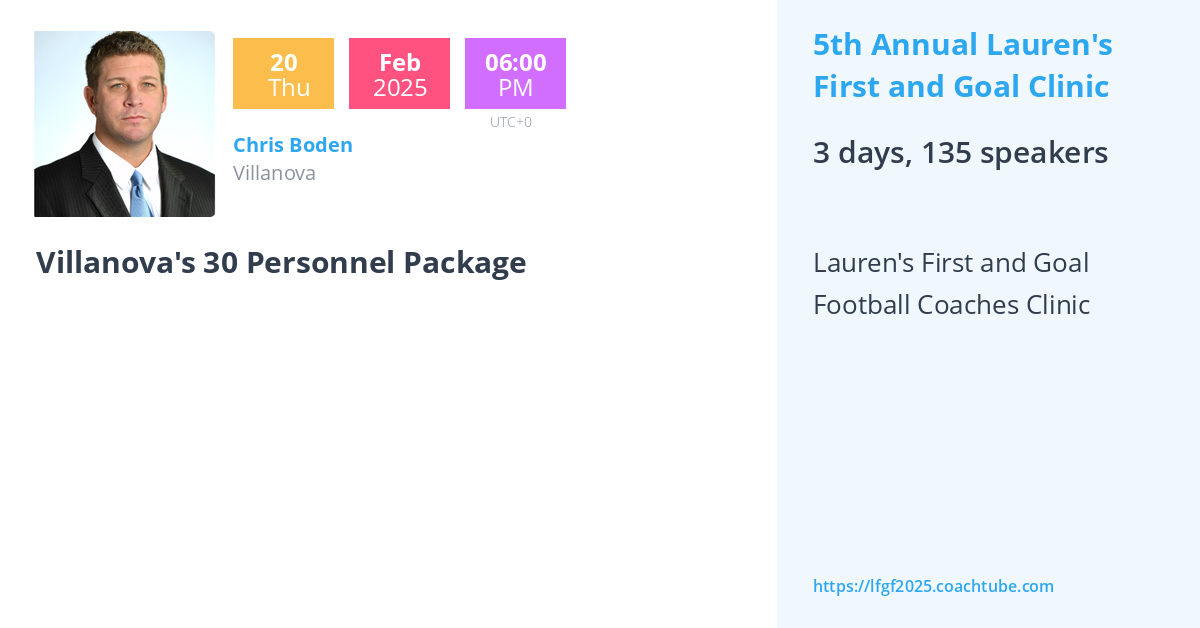 20
Thu

Feb
2025

06:00
PM
UTC+0

Chris Boden
Villanova

Villanova's 30 Personnel Package

5th Annual Lauren's First and Goal Clinic

3 days, 135 speakers

Lauren's First and Goal Football Coaches Clinic

https://lfgf2025.coachtube.com